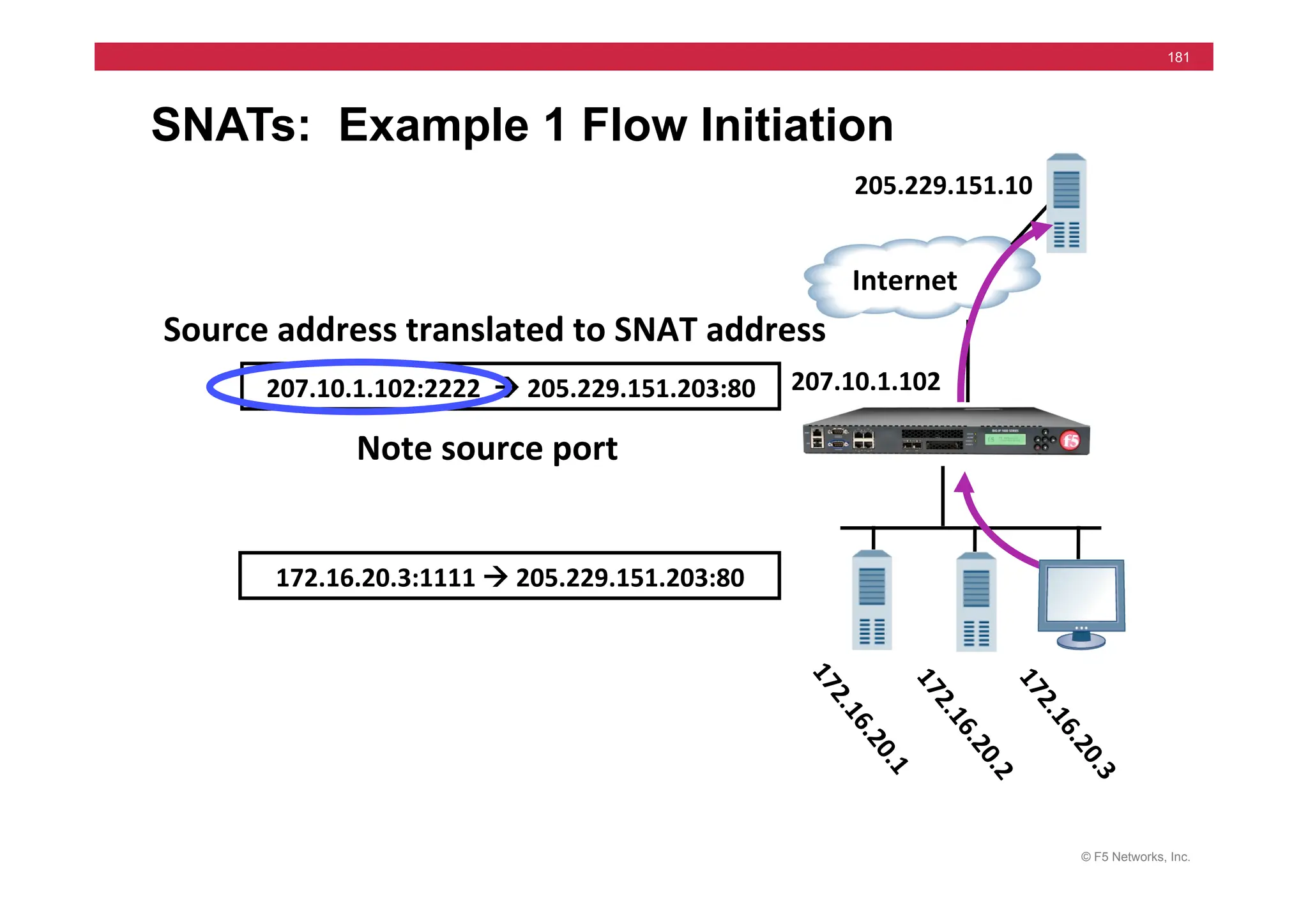 181

SNATs: Example 1 Flow Initiation

205.229.151.10

Internet

Source address translated to SNAT address

207.10.1.102:2222 → 205.229.151.203:80

207.10.1.102

Note source port

f5

172.16.20.3:1111 → 205.229.151.203:80

172.16.20.1

172.16.20.2

172.16.20.3

© F5 Networks, Inc.